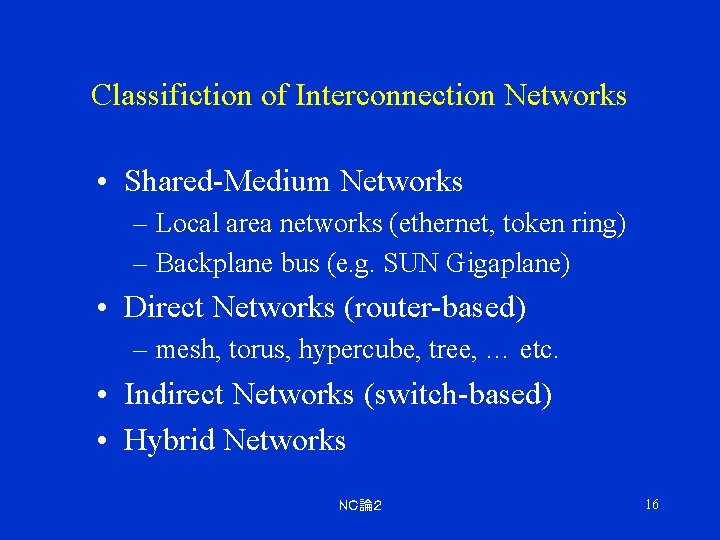 Classifiction of Interconnection Networks

• Shared-Medium Networks
– Local area networks (ethernet, token ring)
– Backplane bus (e.g. SUN Gigaplane)

• Direct Networks (router-based)
– mesh, torus, hypercube, tree, … etc.

• Indirect Networks (switch-based)

• Hybrid Networks

NC論2

16